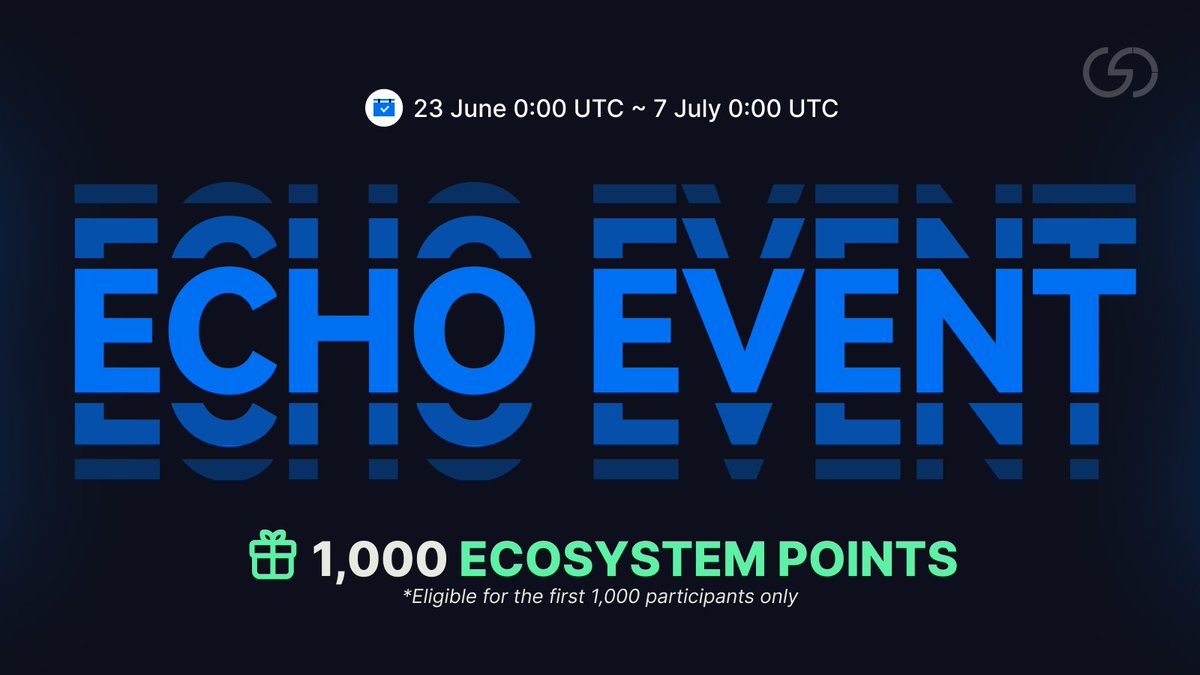 23 June 0:00 UTC ~ 7 July 0:00 UTC

ECHO EVENT

1,000 ECOSYSTEM POINTS
*Eligible for the first 1,000 participants only